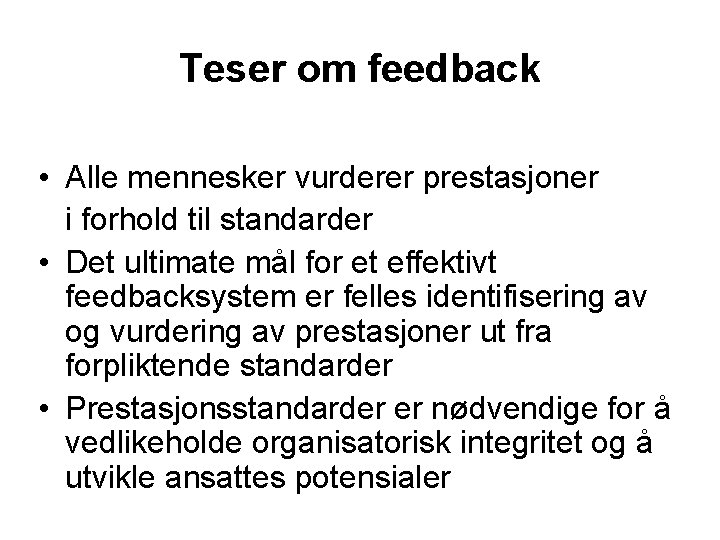 Teser om feedback

• Alle mennesker vurderer prestasjoner i forhold til standarder
• Det ultimate mål for et effektivt feedbacksystem er felles identifisering av og vurdering av prestasjoner ut fra forpliktende standarder
• Prestasjonsstandarder er nødvendige for å vedlikeholde organisatorisk integritet og å utvikle ansattes potensialer